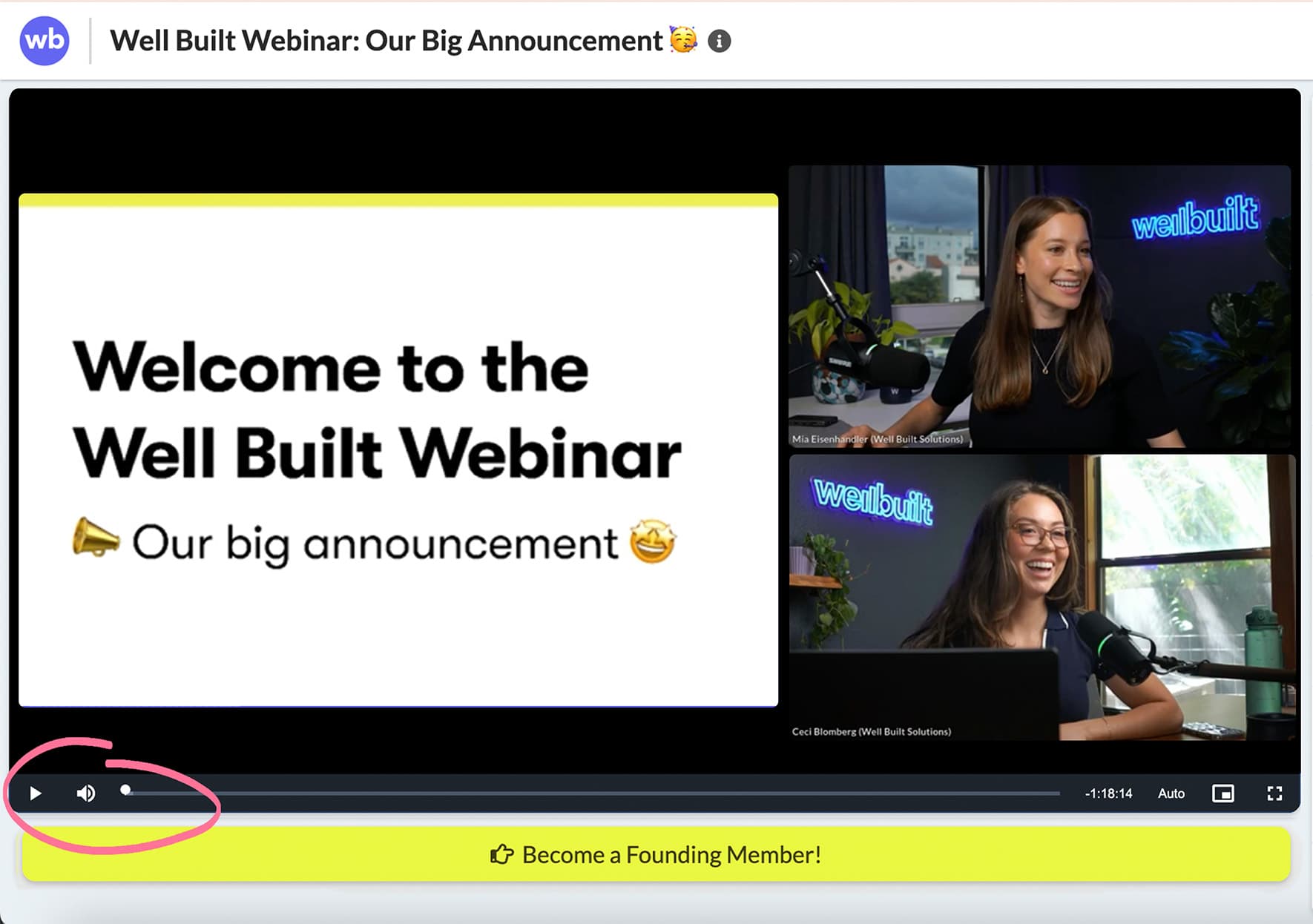 wb

Well Built Webinar: Our Big Announcement 🥳

Welcome to the Well Built Webinar

📣 Our big announcement 🤩

wellbuilt

Mia Eisenhandler (Well Built Solutions)

wellbuilt

Ceci Blomberg (Well Built Solutions)

-1:18:14 Auto

Become a Founding Member!